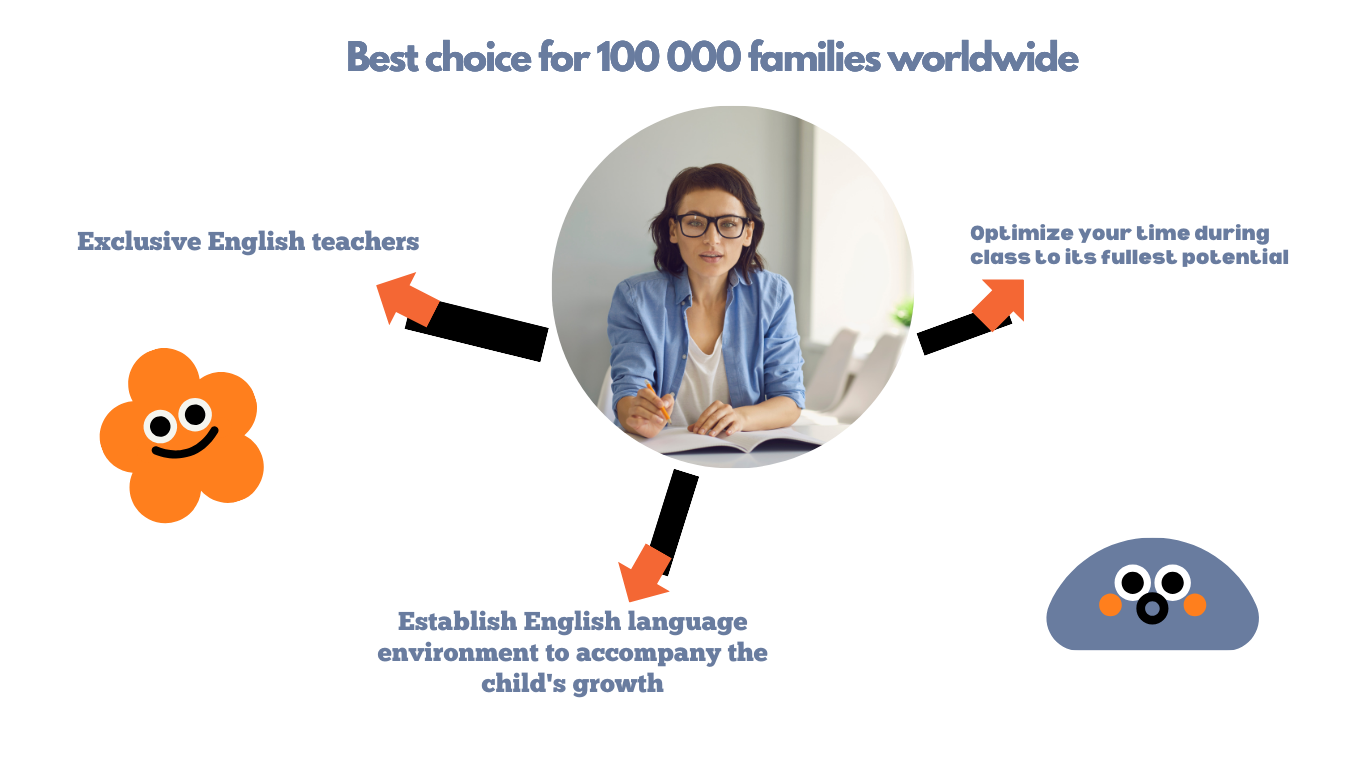 Best choice for 100 000 families worldwide

Exclusive English teachers

Optimize your time during class to its fullest potential

Establish English language environment to accompany the child's growth